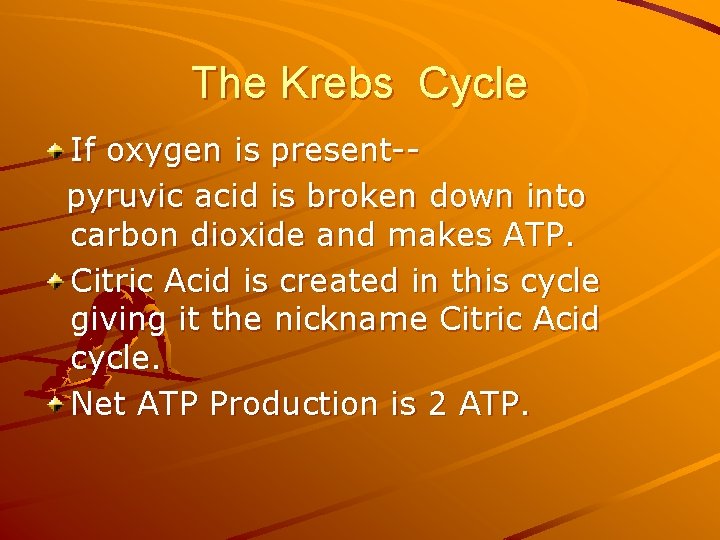 The Krebs Cycle

If oxygen is present--
pyruvic acid is broken down into carbon dioxide and makes ATP.

Citric Acid is created in this cycle giving it the nickname Citric Acid cycle.

Net ATP Production is 2 ATP.